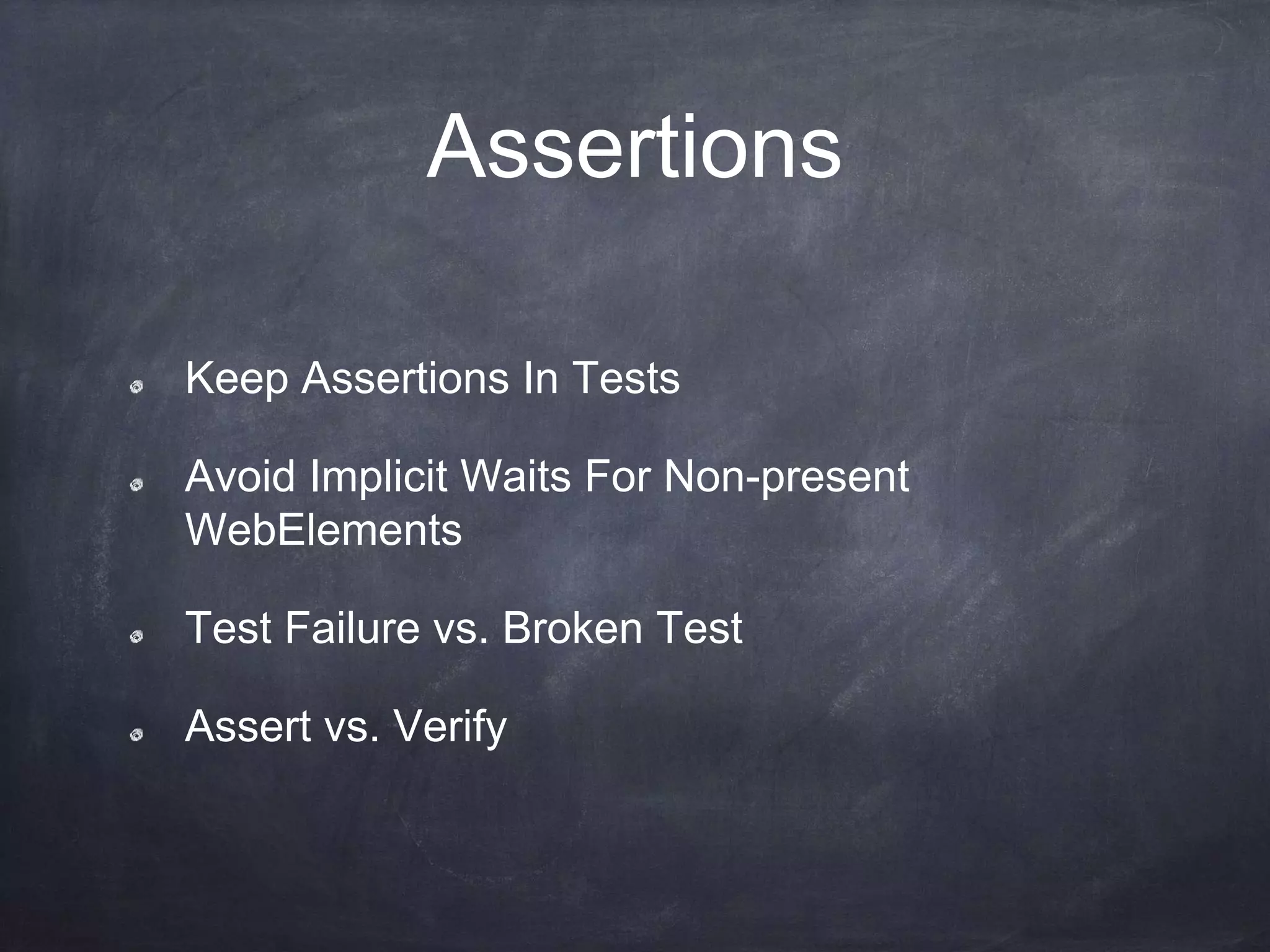 Assertions

Keep Assertions In Tests

Avoid Implicit Waits For Non-present WebElements

Test Failure vs. Broken Test

Assert vs. Verify